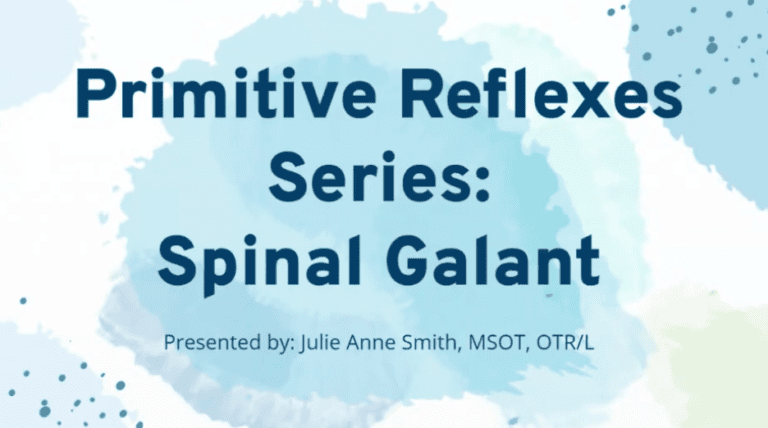 Primitive Reflexes Series: Spinal Galant

Presented by: Julie Anne Smith, MSOT, OTR/L